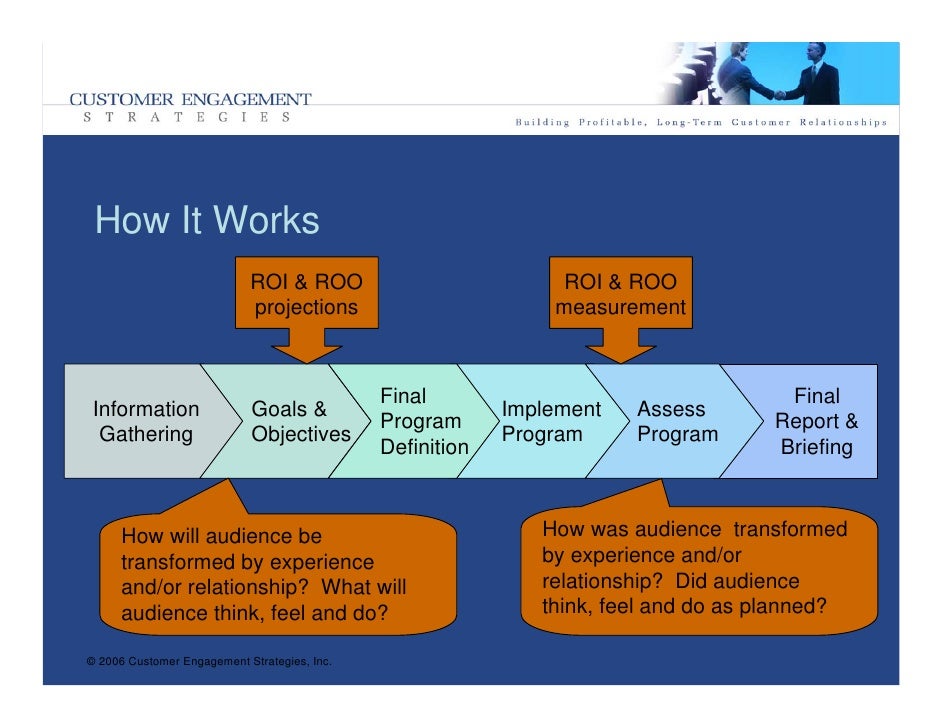 CUSTOMER ENGAGEMENT
STRATEGIES

Building Profitable, Long-Term Customer Relationships

How It Works

ROI & ROO projections

ROI & ROO measurement

Information Gathering

Goals & Objectives

Final Program Definition

Implement Program

Assess Program

Final Report & Briefing

How will audience be transformed by experience and/or relationship? What will audience think, feel and do?

How was audience transformed by experience and/or relationship? Did audience think, feel and do as planned?

© 2006 Customer Engagement Strategies, Inc.